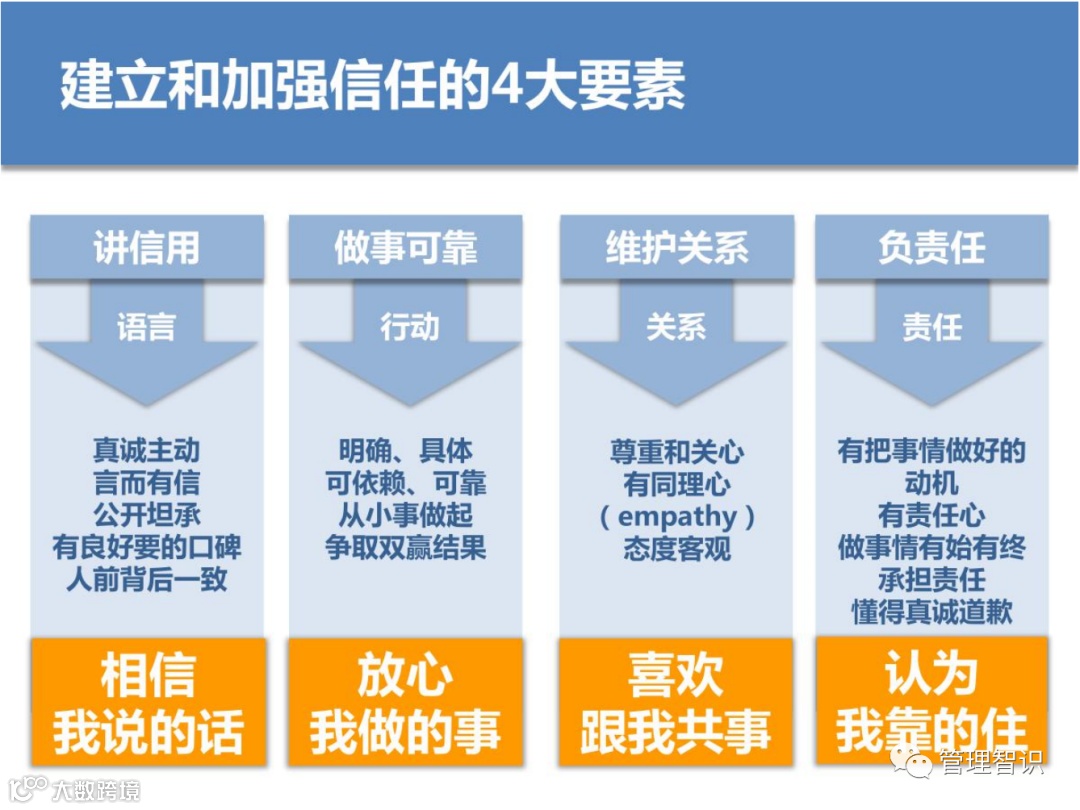 建立和加强信任的4大要素

讲信用

语言

真诚主动
言而有信
公开坦承
有良好要的口碑
人前背后一致

相信
我说的话

做事可靠

行动

明确、具体
可依赖、可靠
从小事做起
争取双赢结果

放心
我做的事

维护关系

关系

尊重和关心
有同理心
（empathy）
态度客观

喜欢
跟我共事

负责任

责任

有把事情做好的动机
有责任心
做事情有始有终
承担责任
懂得真诚道歉

认为
我靠的住

大数跨境

管理智识